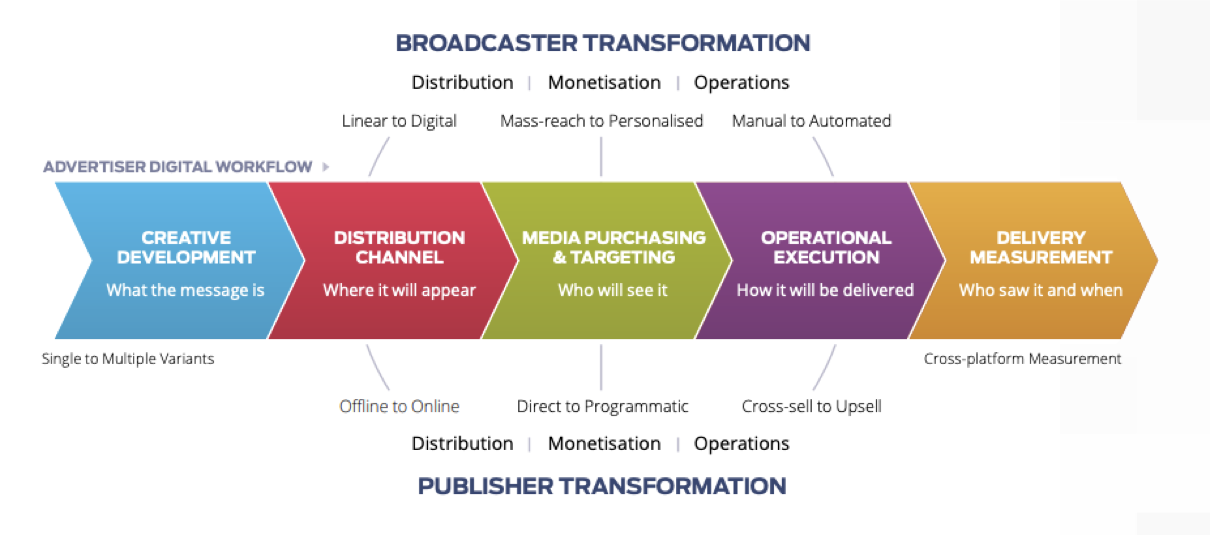 BROADCASTER TRANSFORMATION

Distribution | Monetisation | Operations

Linear to Digital

Mass-reach to Personalised

Manual to Automated

ADVERTISER DIGITAL WORKFLOW

CREATIVE DEVELOPMENT
What the message is

DISTRIBUTION CHANNEL
Where it will appear

MEDIA PURCHASING & TARGETING
Who will see it

OPERATIONAL EXECUTION
How it will be delivered

DELIVERY MEASUREMENT
Who saw it and when

Single to Multiple Variants

Cross-platform Measurement

Offline to Online

Direct to Programmatic

Cross-sell to Upsell

Distribution | Monetisation | Operations

PUBLISHER TRANSFORMATION